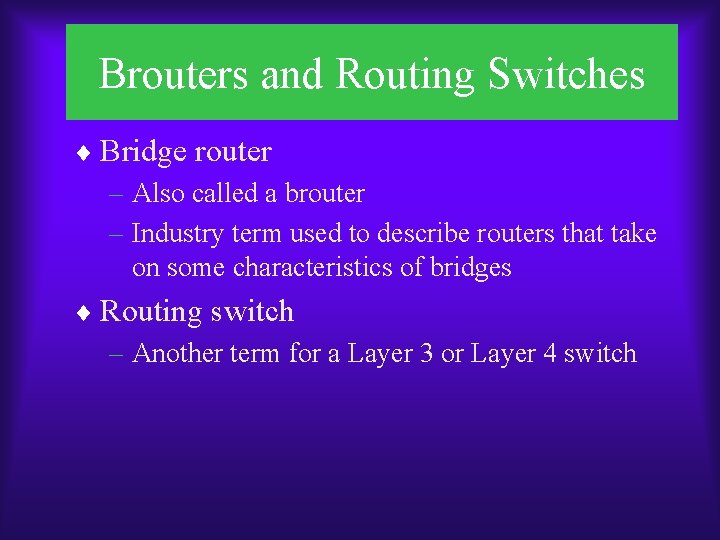 Brouters and Routing Switches

♦ Bridge router
– Also called a brouter
– Industry term used to describe routers that take on some characteristics of bridges

♦ Routing switch
– Another term for a Layer 3 or Layer 4 switch